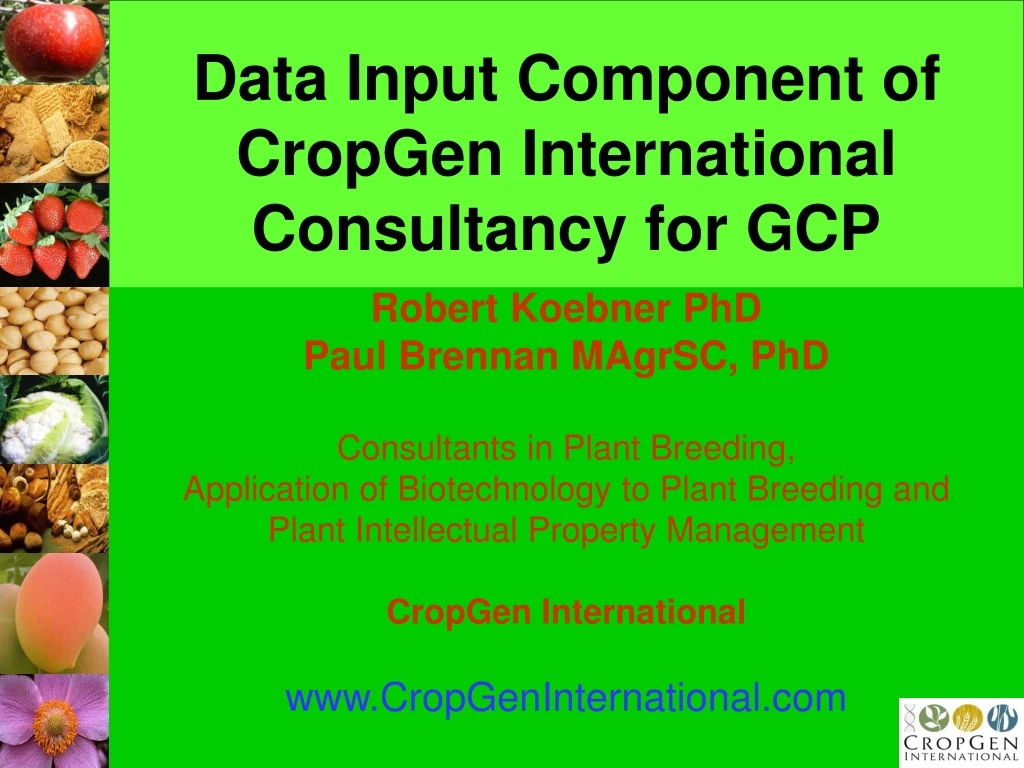 Data Input Component of CropGen International Consultancy for GCP

Robert Koebner PhD
Paul Brennan MAgrSC, PhD

Consultants in Plant Breeding,
Application of Biotechnology to Plant Breeding and Plant Intellectual Property Management

CropGen International

www.CropGenInternational.com

CROPGEN
INTERNATIONAL